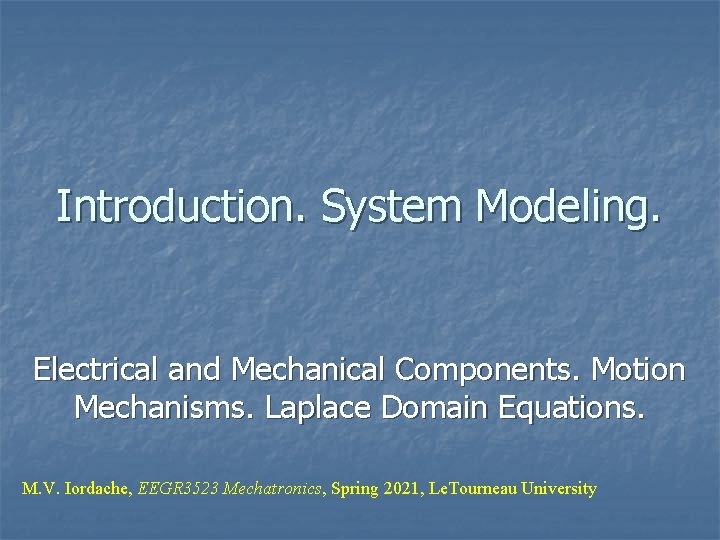 Introduction. System Modeling.

Electrical and Mechanical Components. Motion Mechanisms. Laplace Domain Equations.

M.V. Iordache, EEGR3523 Mechatronics, Spring 2021, LeTourneau University